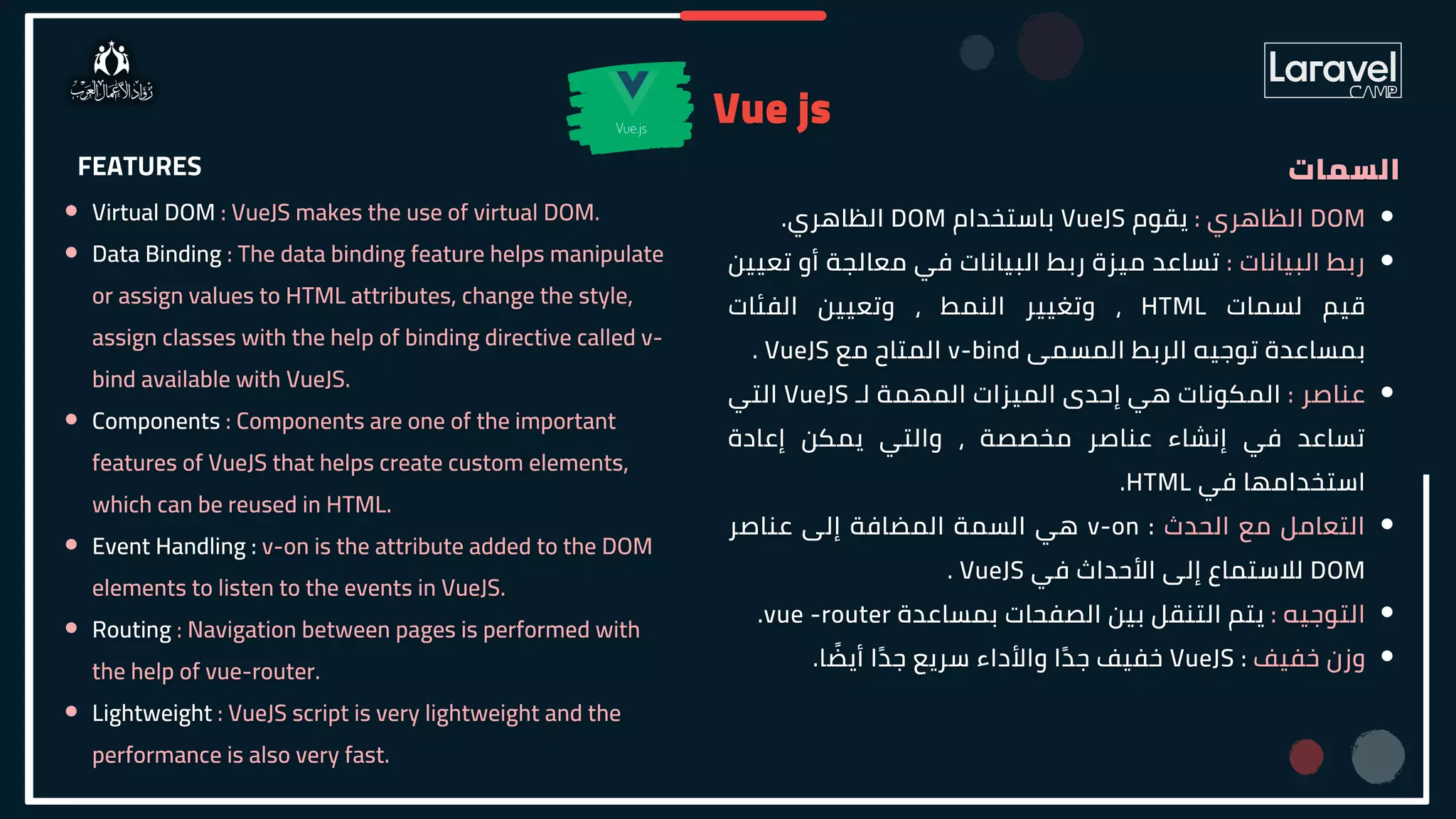 رواد الأعمال العرب

Vue.js

Vue js

Laravel CAMP

FEATURES

- Virtual DOM : VueJS makes the use of virtual DOM.
- Data Binding : The data binding feature helps manipulate or assign values to HTML attributes, change the style, assign classes with the help of binding directive called v-bind available with VueJS.
- Components : Components are one of the important features of VueJS that helps create custom elements, which can be reused in HTML.
- Event Handling : v-on is the attribute added to the DOM elements to listen to the events in VueJS.
- Routing : Navigation between pages is performed with the help of vue-router.
- Lightweight : VueJS script is very lightweight and the performance is also very fast.

السمات

- DOM الظاهري : يقوم VueJS باستخدام DOM الظاهري.
- ربط البيانات : تساعد ميزة ربط البيانات في معالجة أو تعيين قيم لسمات HTML ، وتغيير النمط ، وتعيين الفئات بمساعدة توجيه الربط المسمى v-bind المتاح مع VueJS .
- عناصر : المكونات هي إحدى الميزات المهمة لـ VueJS التي تساعد في إنشاء عناصر مخصصة ، والتي يمكن إعادة استخدامها في HTML.
- التعامل مع الحدث : v-on هي السمة المضافة إلى عناصر DOM للاستماع إلى الأحداث في VueJS .
- التوجيه : يتم التنقل بين الصفحات بمساعدة vue -router.
- وزن خفيف : VueJS خفيف جدًا والأداء سريع جدًا أيضًا.